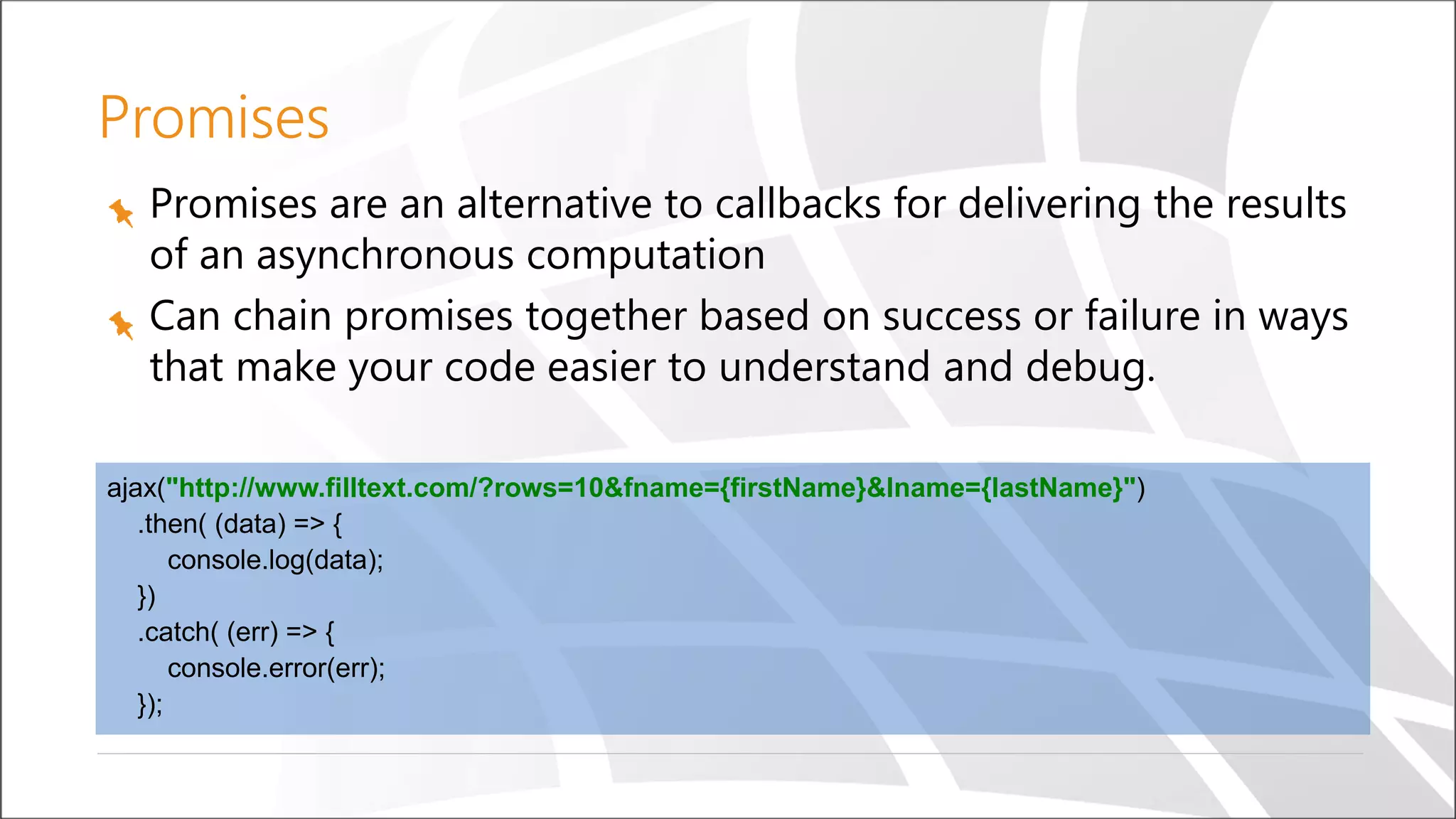 Promises

Promises are an alternative to callbacks for delivering the results of an asynchronous computation

Can chain promises together based on success or failure in ways that make your code easier to understand and debug.

ajax("http://www.filltext.com/?rows=10&fname={firstName}&lname={lastName}")
.then( (data) => {
console.log(data);
})
.catch( (err) => {
console.error(err);
});